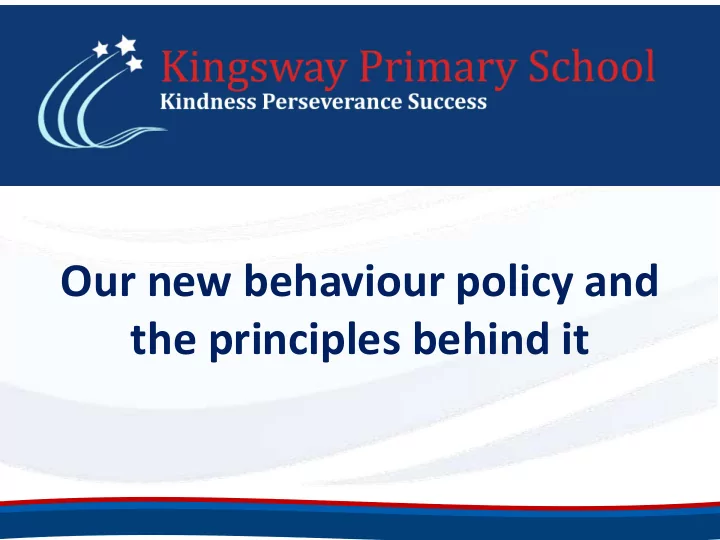 Kingsway Primary School
Kindness Perseverance Success

Our new behaviour policy and the principles behind it